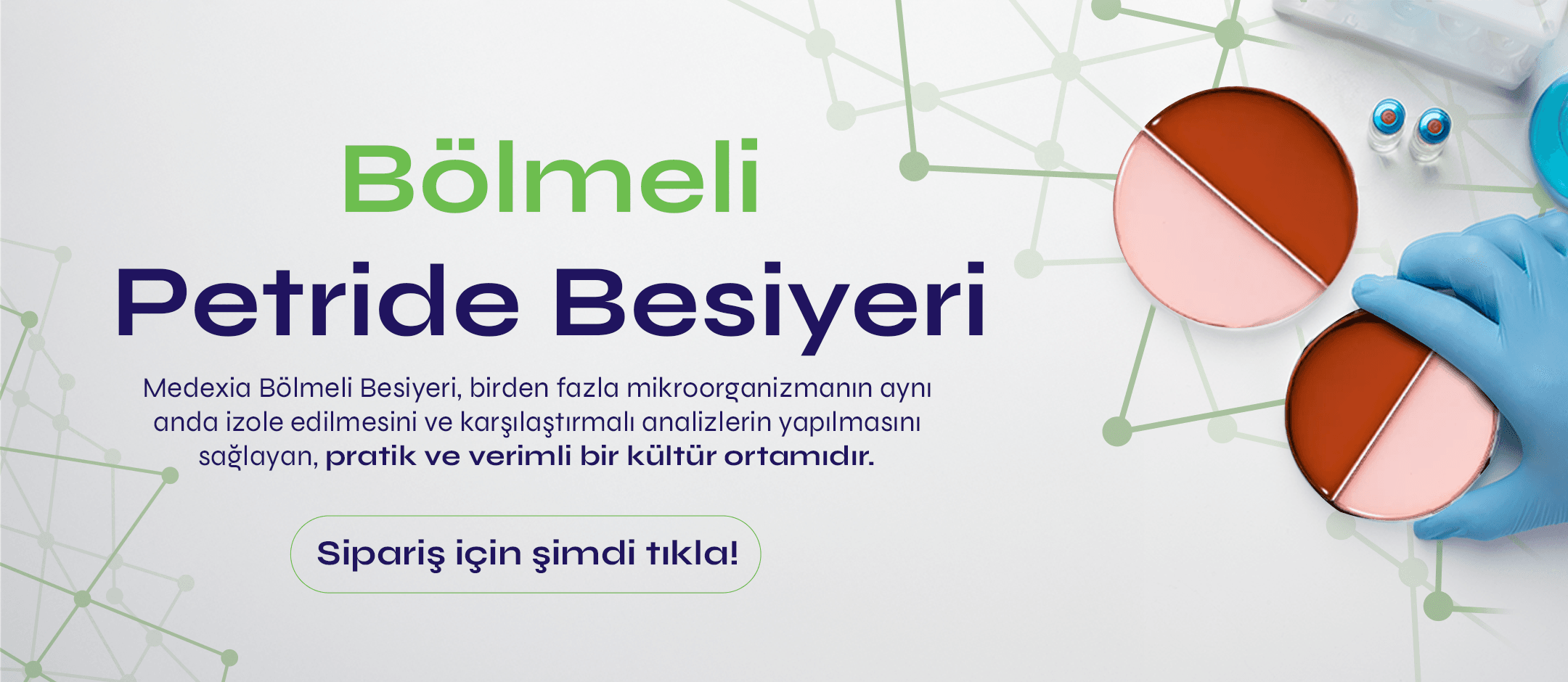 Bölmeli
Petride Besiyeri

Medexia Bölmeli Besiyeri, birden fazla mikroorganizmanın aynı anda izole edilmesini ve karşılaştırmalı analizlerin yapılmasını sağlayan, pratik ve verimli bir kültür ortamıdır.

Sipariş için şimdi tıkla!